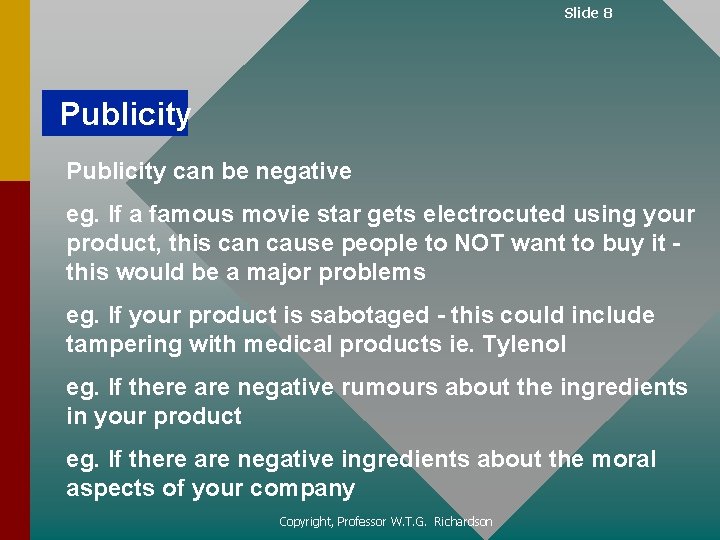 Slide 8

Publicity

Publicity can be negative

eg. If a famous movie star gets electrocuted using your product, this can cause people to NOT want to buy it - this would be a major problems

eg. If your product is sabotaged - this could include tampering with medical products ie. Tylenol

eg. If there are negative rumours about the ingredients in your product

eg. If there are negative ingredients about the moral aspects of your company

Copyright, Professor W.T.G. Richardson